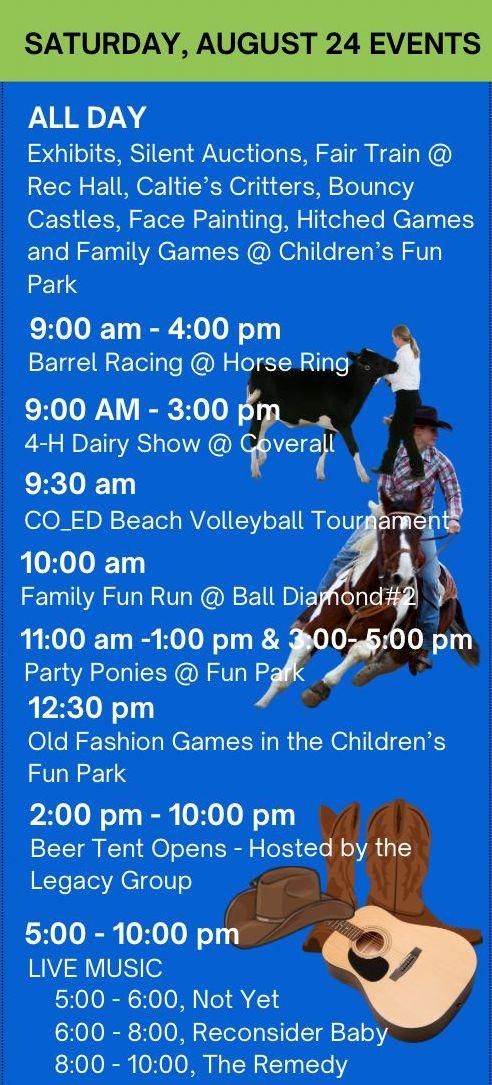 SATURDAY, AUGUST 24 EVENTS

ALL DAY
Exhibits, Silent Auctions, Fair Train @ Rec Hall, Caltie's Critters, Bouncy Castles, Face Painting, Hitched Games and Family Games @ Children's Fun Park

9:00 am - 4:00 pm
Barrel Racing @ Horse Ring

9:00 AM - 3:00 pm
4-H Dairy Show @ Coverall

9:30 am
CO_ED Beach Volleyball Tournament

10:00 am
Family Fun Run @ Ball Diamond#2

11:00 am -1:00 pm & 3:00- 5:00 pm
Party Ponies @ Fun Park

12:30 pm
Old Fashion Games in the Children's Fun Park

2:00 pm - 10:00 pm
Beer Tent Opens - Hosted by the Legacy Group

5:00 - 10:00 pm
LIVE MUSIC
5:00 - 6:00, Not Yet
6:00 - 8:00, Reconsider Baby
8:00 - 10:00, The Remedy